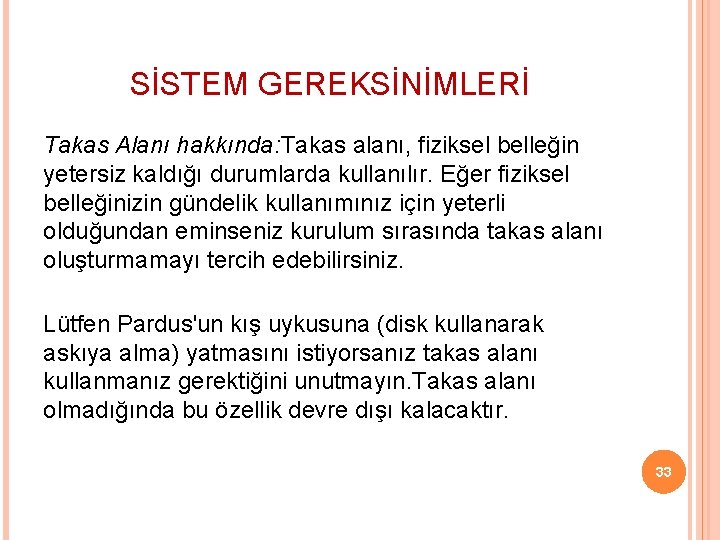 SİSTEM GEREKSİNİMLERİ

Takas Alanı hakkında:Takas alanı, fiziksel belleğin yetersiz kaldığı durumlarda kullanılır. Eğer fiziksel belleğinizin gündelik kullanımınız için yeterli olduğundan eminseniz kurulum sırasında takas alanı oluşturmamayı tercih edebilirsiniz.

Lütfen Pardus'un kış uykusuna (disk kullanarak askıya alma) yatmasını istiyorsanız takas alanı kullanmanız gerektiğini unutmayın.Takas alanı olmadığında bu özellik devre dışı kalacaktır.

33